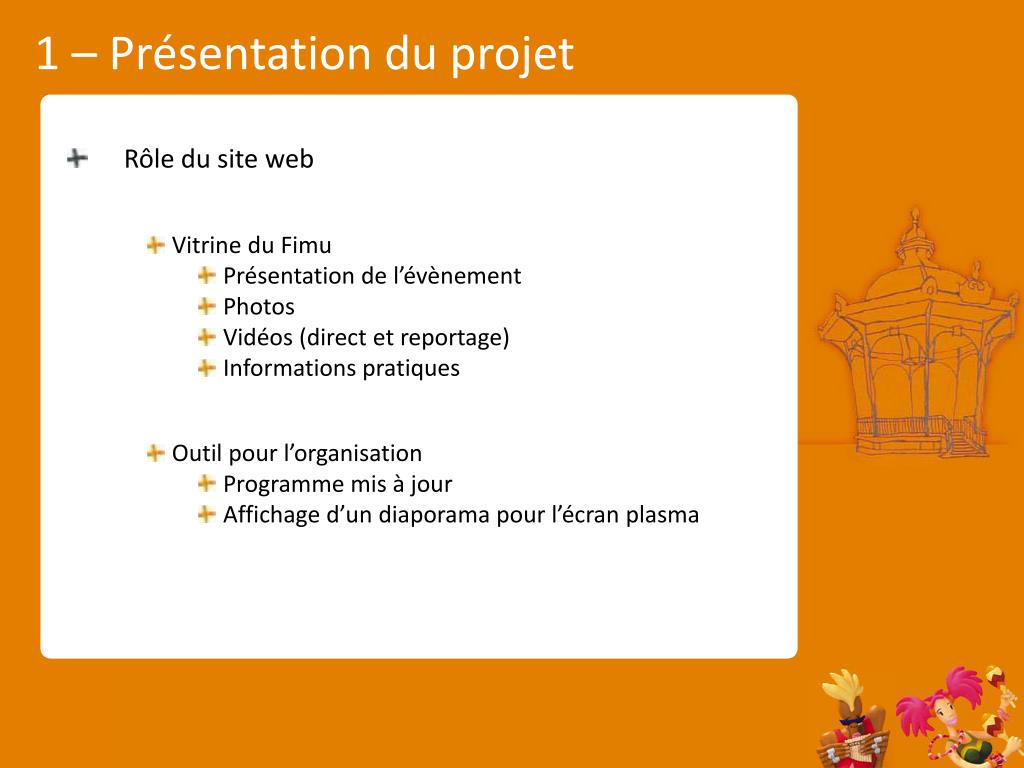 1 – Présentation du projet

Rôle du site web

Vitrine du Fimu
Présentation de l’évènement
Photos
Vidéos (direct et reportage)
Informations pratiques

Outil pour l’organisation
Programme mis à jour
Affichage d’un diaporama pour l’écran plasma